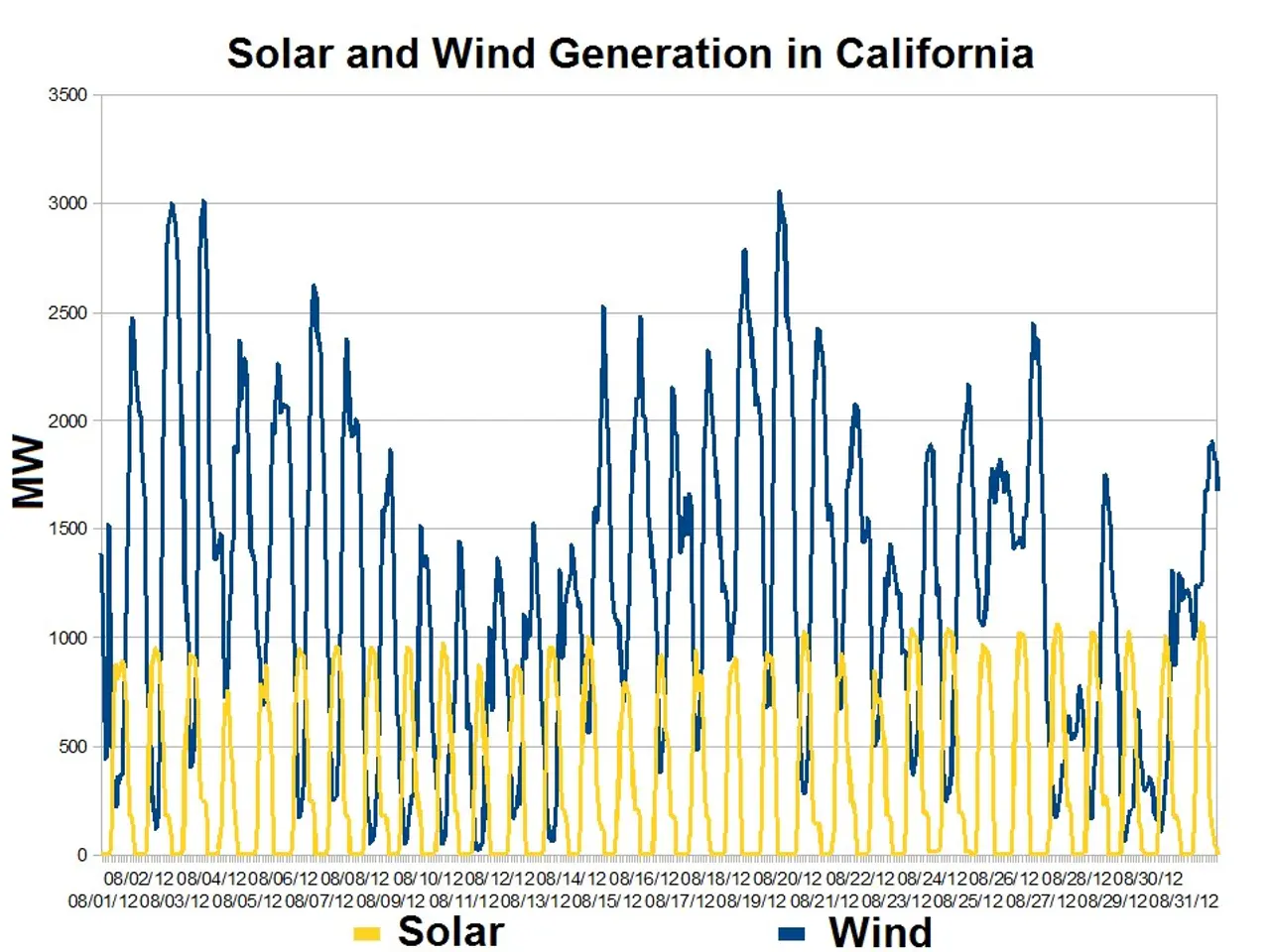 Solar and Wind Generation in California

MW

3500
3000
2500
2000
1500
1000
500
0

08/02/12 08/04/12 08/06/12 08/08/12 08/10/12 08/12/12 08/14/12 08/16/12 08/18/12 08/20/12 08/22/12 08/24/12 08/26/12 08/28/12 08/30/12
08/01/12 08/03/12 08/05/12 08/07/12 08/09/12 08/11/12 08/13/12 08/15/12 08/17/12 08/19/12 08/21/12 08/23/12 08/25/12 08/27/12 08/29/12 08/31/12

Solar Wind